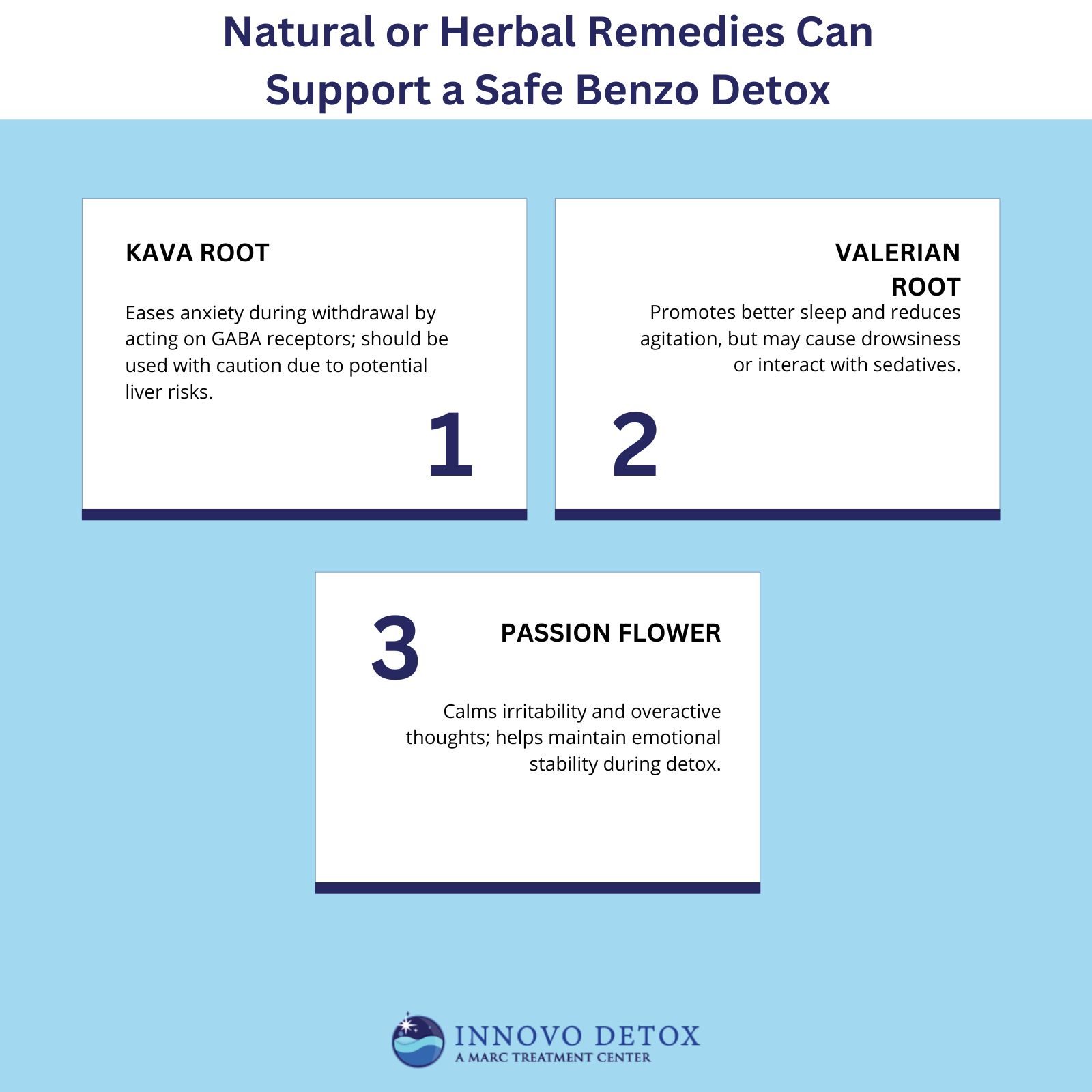 Natural or Herbal Remedies Can Support a Safe Benzo Detox

KAVA ROOT

Eases anxiety during withdrawal by acting on GABA receptors; should be used with caution due to potential liver risks.

1

VALERIAN ROOT

Promotes better sleep and reduces agitation, but may cause drowsiness or interact with sedatives.

2

3

PASSION FLOWER

Calms irritability and overactive thoughts; helps maintain emotional stability during detox.

INNOVO DETOX
A MARC TREATMENT CENTER